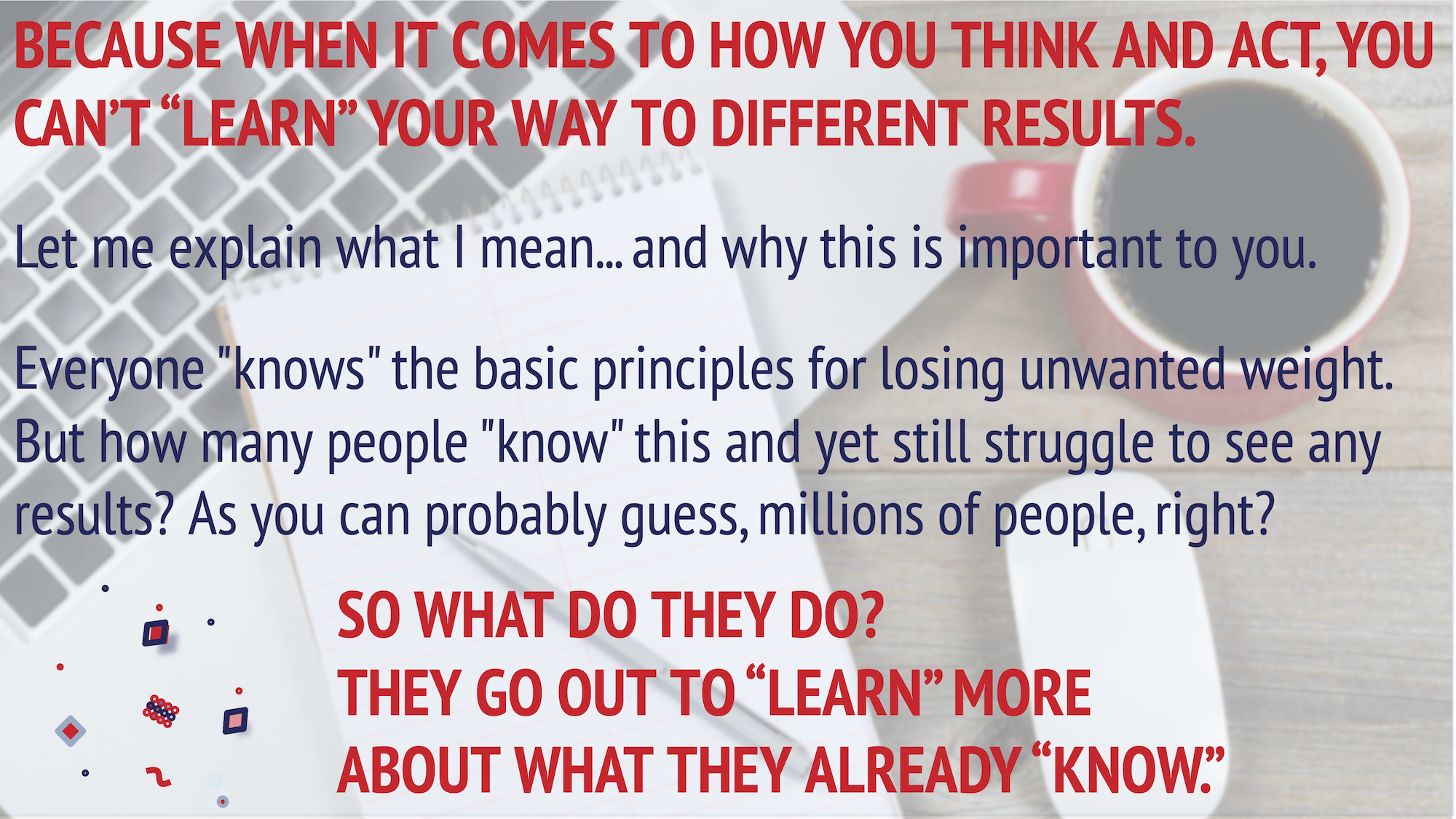 BECAUSE WHEN IT COMES TO HOW YOU THINK AND ACT, YOU CAN'T "LEARN" YOUR WAY TO DIFFERENT RESULTS.

Let me explain what I mean... and why this is important to you.

Everyone "knows" the basic principles for losing unwanted weight. But how many people "know" this and yet still struggle to see any results? As you can probably guess, millions of people, right?

SO WHAT DO THEY DO?
THEY GO OUT TO "LEARN" MORE
ABOUT WHAT THEY ALREADY "KNOW."